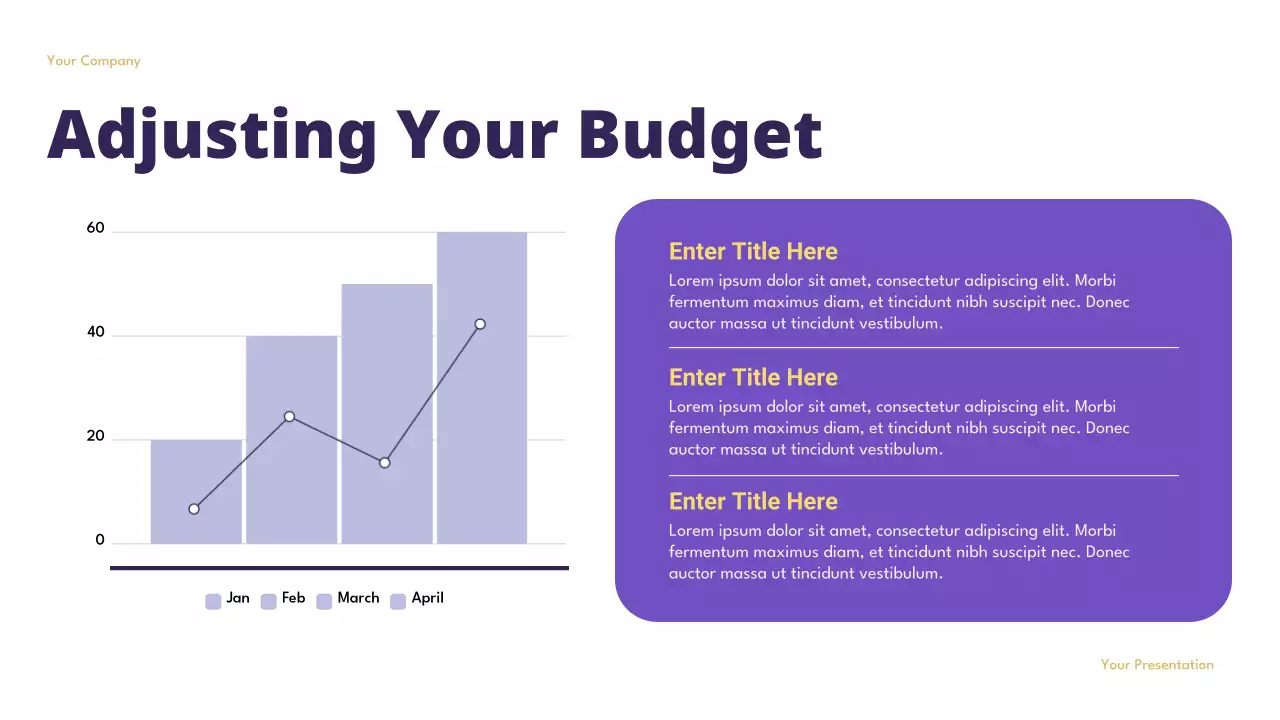 Your Company

Adjusting Your Budget

60
40
20
0

Jan Feb March April

Enter Title Here
Lorem ipsum dolor sit amet, consectetur adipiscing elit. Morbi fermentum maximus diam, et tincidunt nibh suscipit nec. Donec auctor massa ut tincidunt vestibulum.

Enter Title Here
Lorem ipsum dolor sit amet, consectetur adipiscing elit. Morbi fermentum maximus diam, et tincidunt nibh suscipit nec. Donec auctor massa ut tincidunt vestibulum.

Enter Title Here
Lorem ipsum dolor sit amet, consectetur adipiscing elit. Morbi fermentum maximus diam, et tincidunt nibh suscipit nec. Donec auctor massa ut tincidunt vestibulum.

Your Presentation